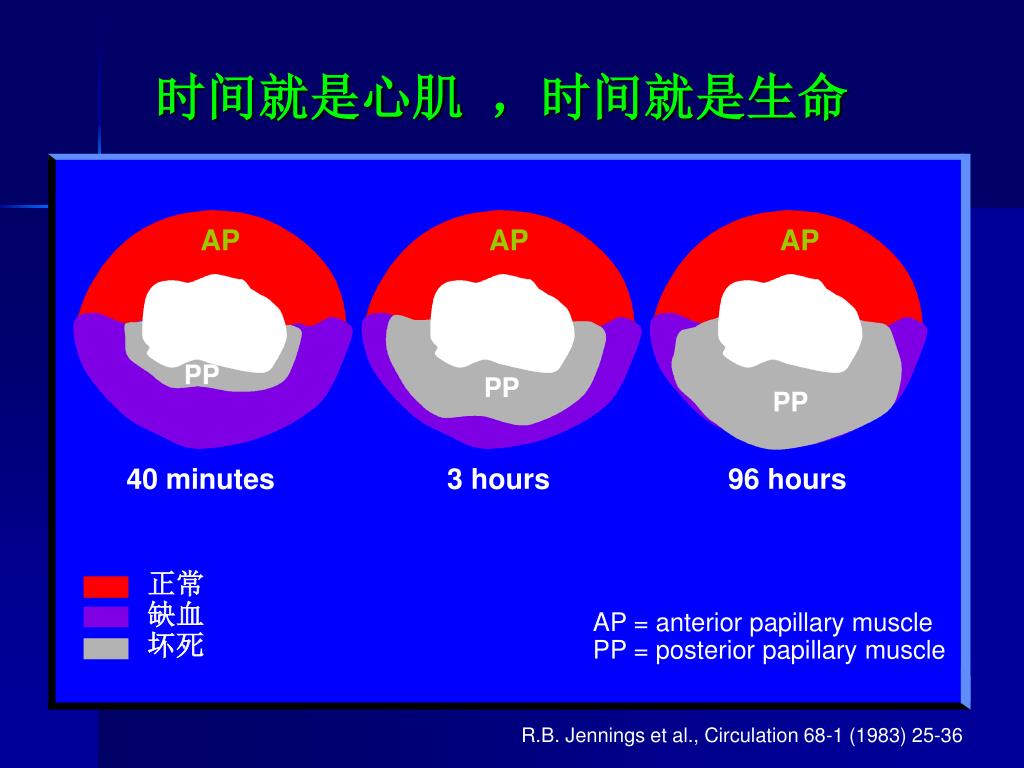 时间就是心肌 ，时间就是生命

AP
PP
40 minutes

AP
PP
3 hours

AP
PP
96 hours

正常
缺血
坏死

AP = anterior papillary muscle
PP = posterior papillary muscle

R.B. Jennings et al., Circulation 68-1 (1983) 25-36